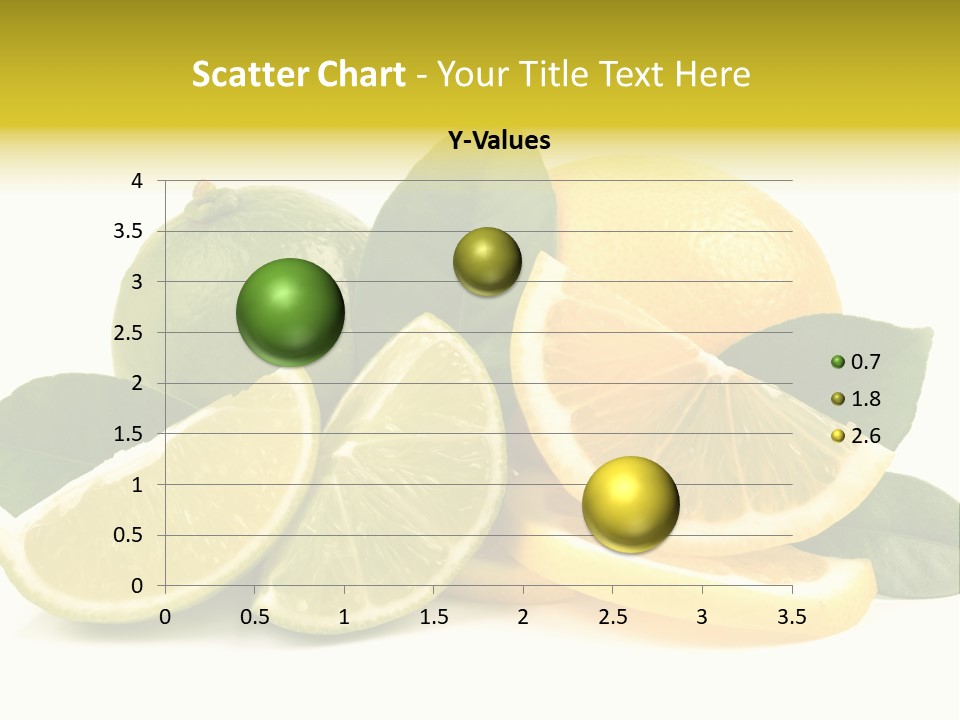 Scatter Chart - Your Title Text Here

Y-Values

4
3.5
3
2.5
2
1.5
1
0.5
0

0 0.5 1 1.5 2 2.5 3 3.5

0.7
1.8
2.6